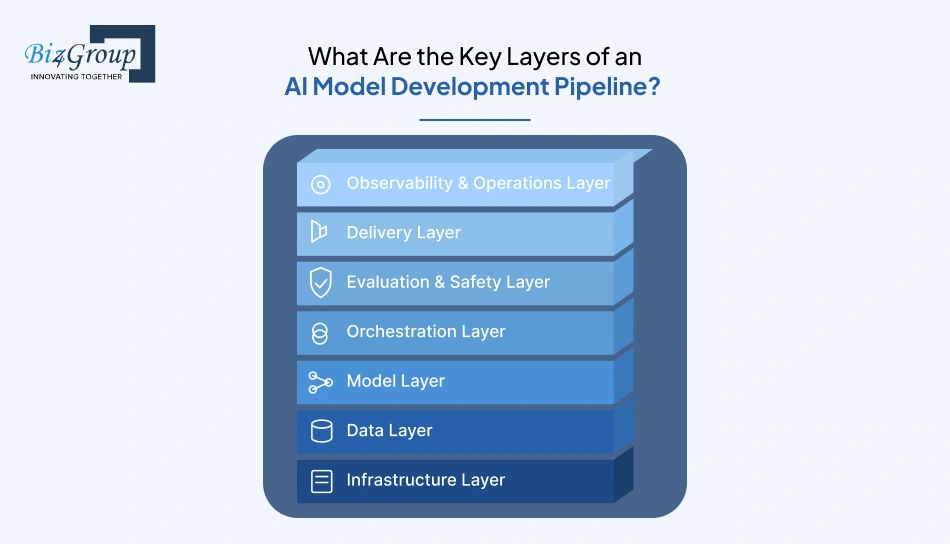 Biz4Group
INNOVATING TOGETHER

What Are the Key Layers of an
AI Model Development Pipeline?

Observability & Operations Layer

Delivery Layer

Evaluation & Safety Layer

Orchestration Layer

Model Layer

Data Layer

Infrastructure Layer